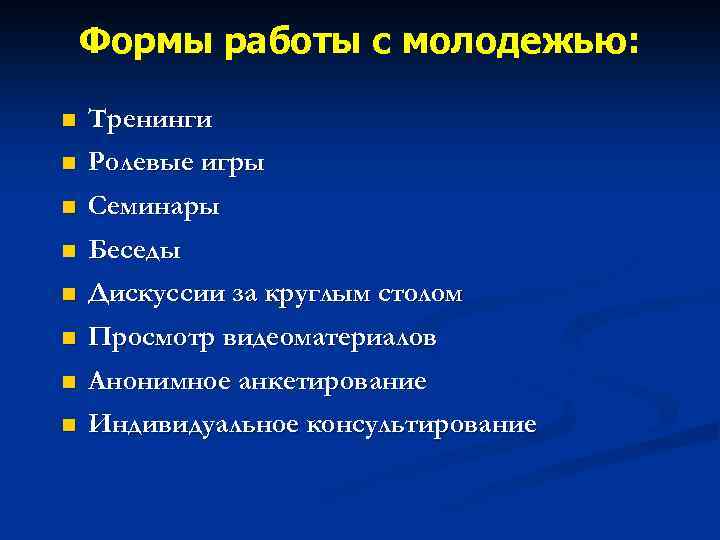 Формы работы с молодежью:

- Тренинги
- Ролевые игры
- Семинары
- Беседы
- Дискуссии за круглым столом
- Просмотр видеоматериалов
- Анонимное анкетирование
- Индивидуальное консультирование